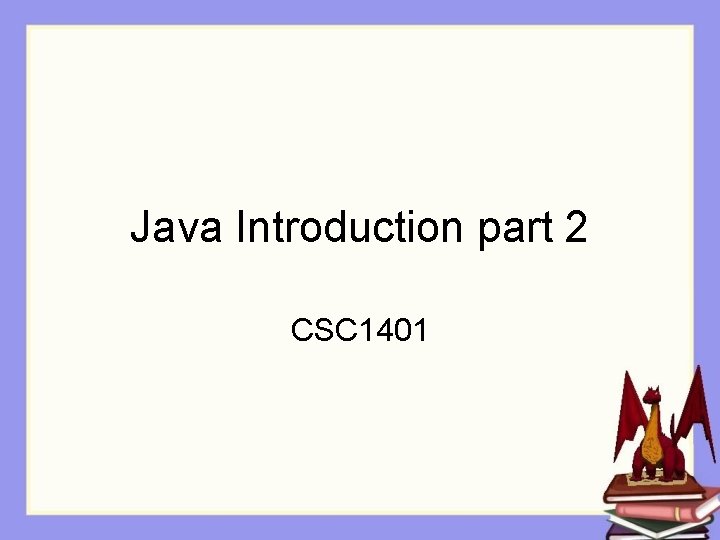 Java Introduction part 2

CSC1401